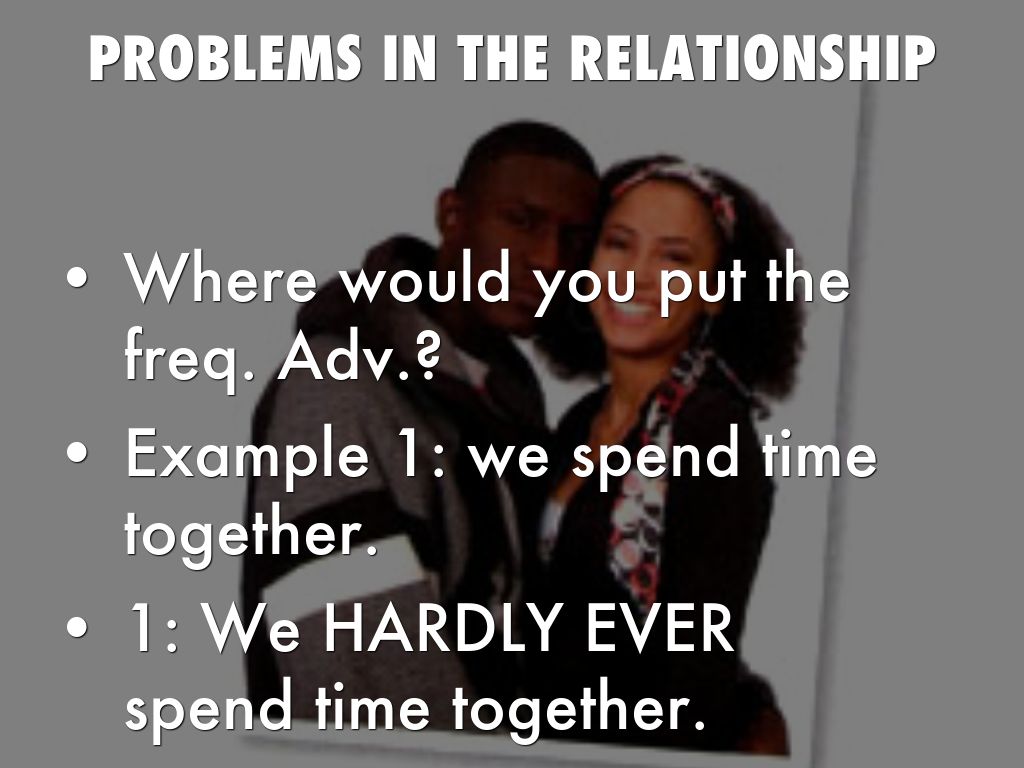 PROBLEMS IN THE RELATIONSHIP

• Where would you put the freq. Adv.?
• Example 1: we spend time together.
• 1: We HARDLY EVER spend time together.